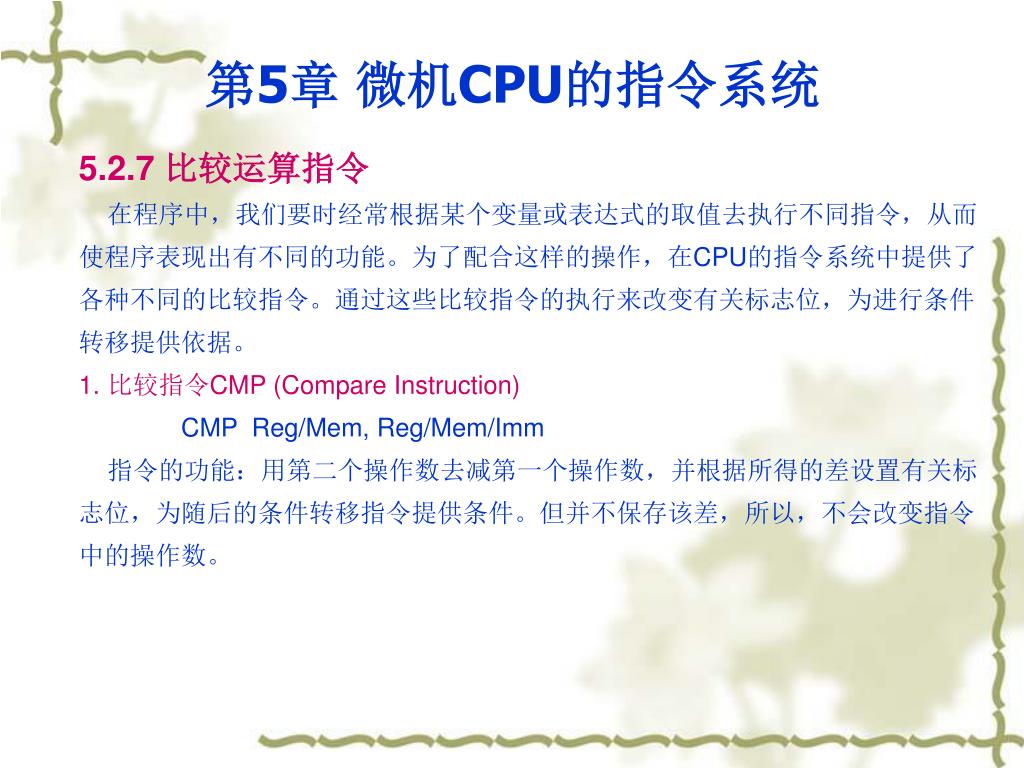 第5章 微机CPU的指令系统

5.2.7 比较运算指令

在程序中，我们要时经常根据某个变量或表达式的取值去执行不同指令，从而使程序表现出有不同的功能。为了配合这样的操作，在CPU的指令系统中提供了各种不同的比较指令。通过这些比较指令的执行来改变有关标志位，为进行条件转移提供依据。

1. 比较指令CMP (Compare Instruction)

CMP Reg/Mem, Reg/Mem/Imm

指令的功能：用第二个操作数去减第一个操作数，并根据所得的差设置有关标志位，为随后的条件转移指令提供条件。但并不保存该差，所以，不会改变指令中的操作数。